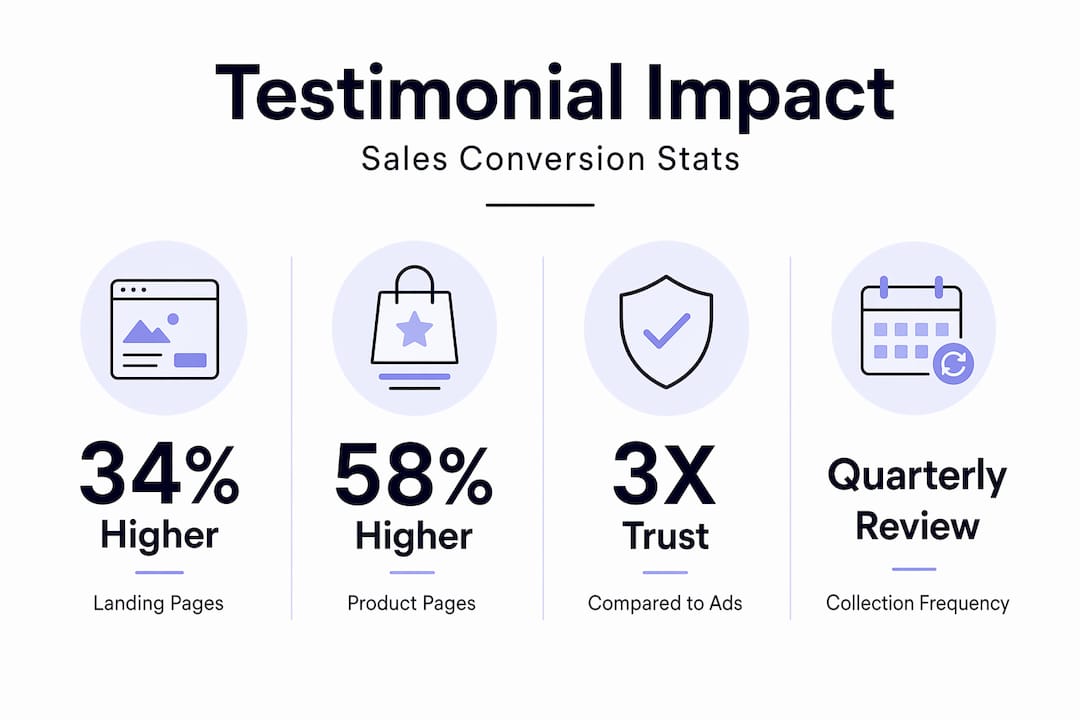 Testimonial Impact

Sales Conversion Stats

34%
Higher
Landing Pages

58%
Higher
Product Pages

3X
Trust
Compared to Ads

Quarterly
Review
Collection Frequency